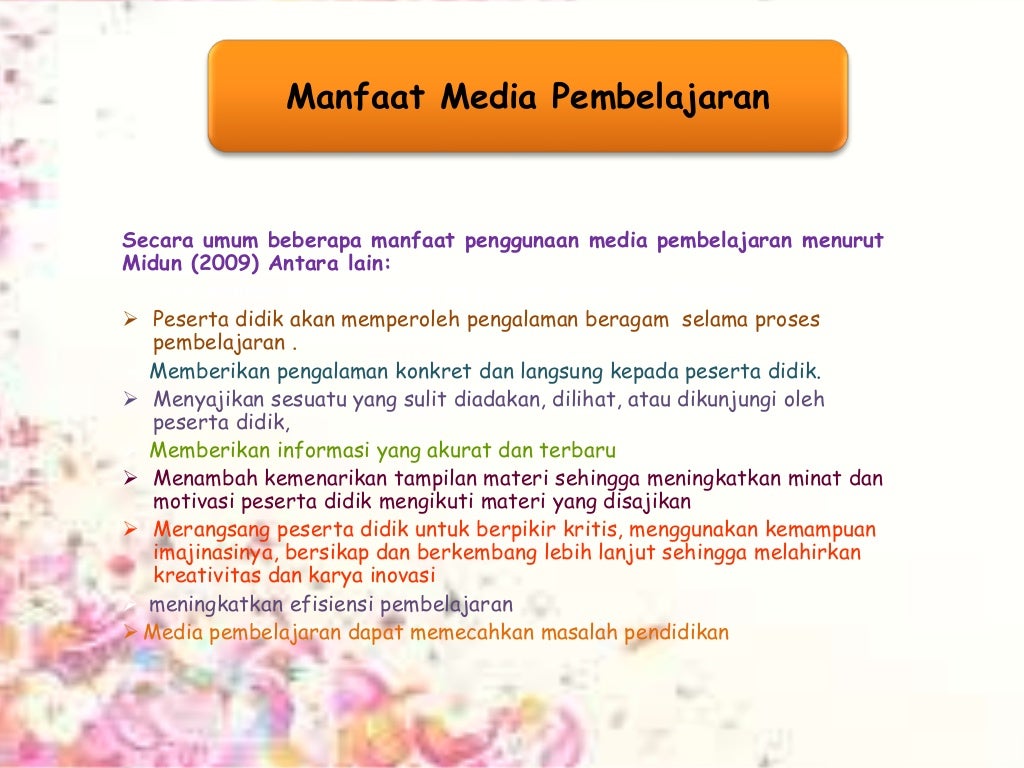 Manfaat Media Pembelajaran

Secara umum beberapa manfaat penggunaan media pembelajaran menurut Midun (2009) Antara lain:

➢ Peserta didik akan memperoleh pengalaman beragam selama proses pembelajaran .
Memberikan pengalaman konkret dan langsung kepada peserta didik.
➢ Menyajikan sesuatu yang sulit diadakan, dilihat, atau dikunjungi oleh peserta didik,
Memberikan informasi yang akurat dan terbaru
➢ Menambah kemenarikan tampilan materi sehingga meningkatkan minat dan motivasi peserta didik mengikuti materi yang disajikan
➢ Merangsang peserta didik untuk berpikir kritis, menggunakan kemampuan imajinasinya, bersikap dan berkembang lebih lanjut sehingga melahirkan kreativitas dan karya inovasi
➢ meningkatkan efisiensi pembelajaran
➢ Media pembelajaran dapat memecahkan masalah pendidikan